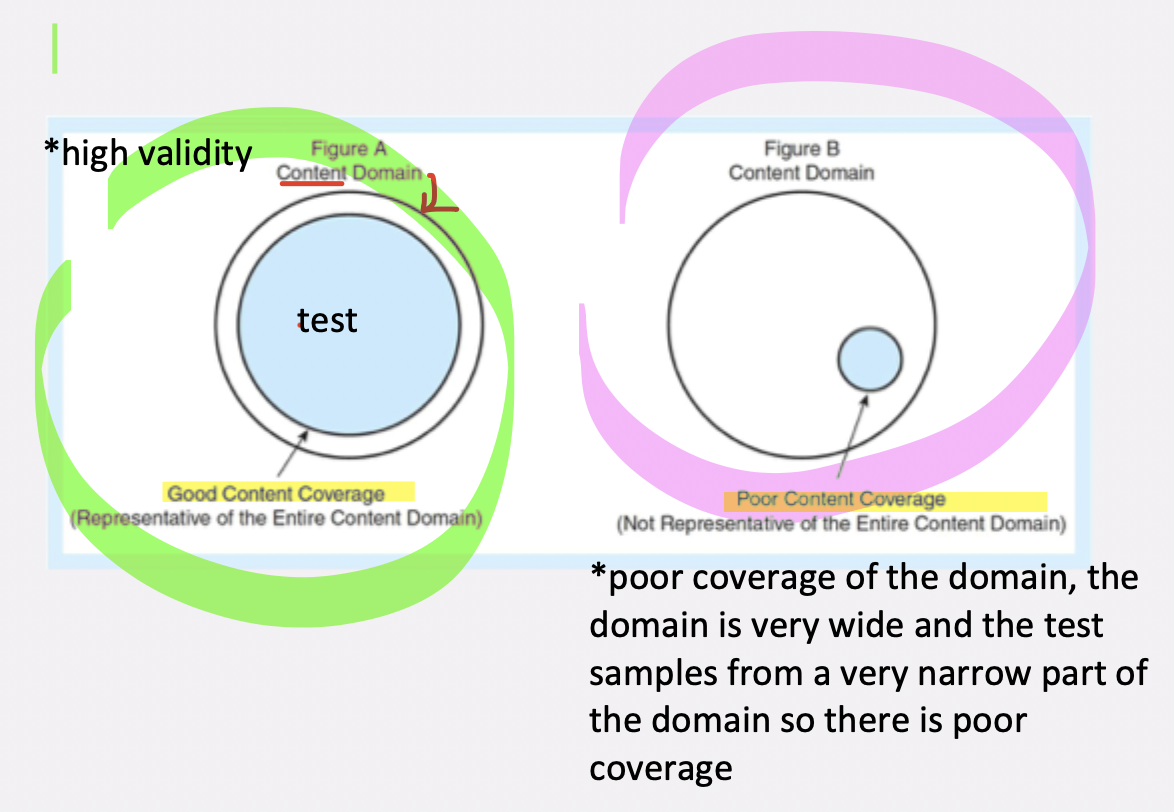 *high validity

Figure A
Content Domain

test

Good Content Coverage
(Representative of the Entire Content Domain)

Figure B
Content Domain

Poor Content Coverage
(Not Representative of the Entire Content Domain)

*poor coverage of the domain, the domain is very wide and the test samples from a very narrow part of the domain so there is poor coverage